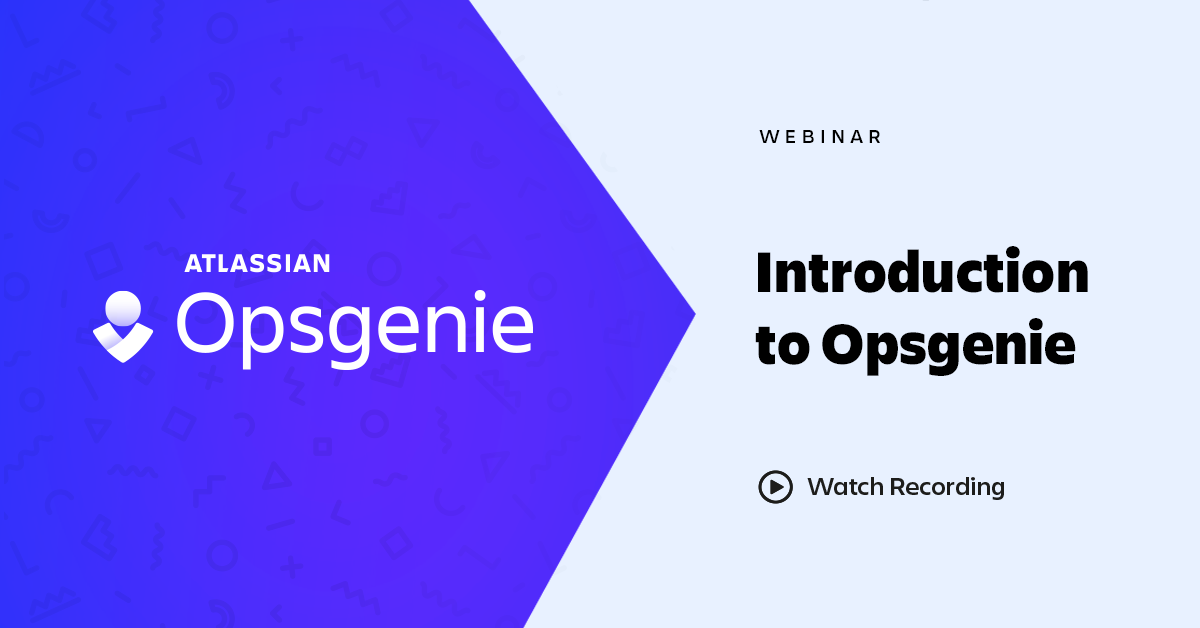 ATLASSIAN
Opsgenie

WEBINAR

Introduction to Opsgenie

Watch Recording